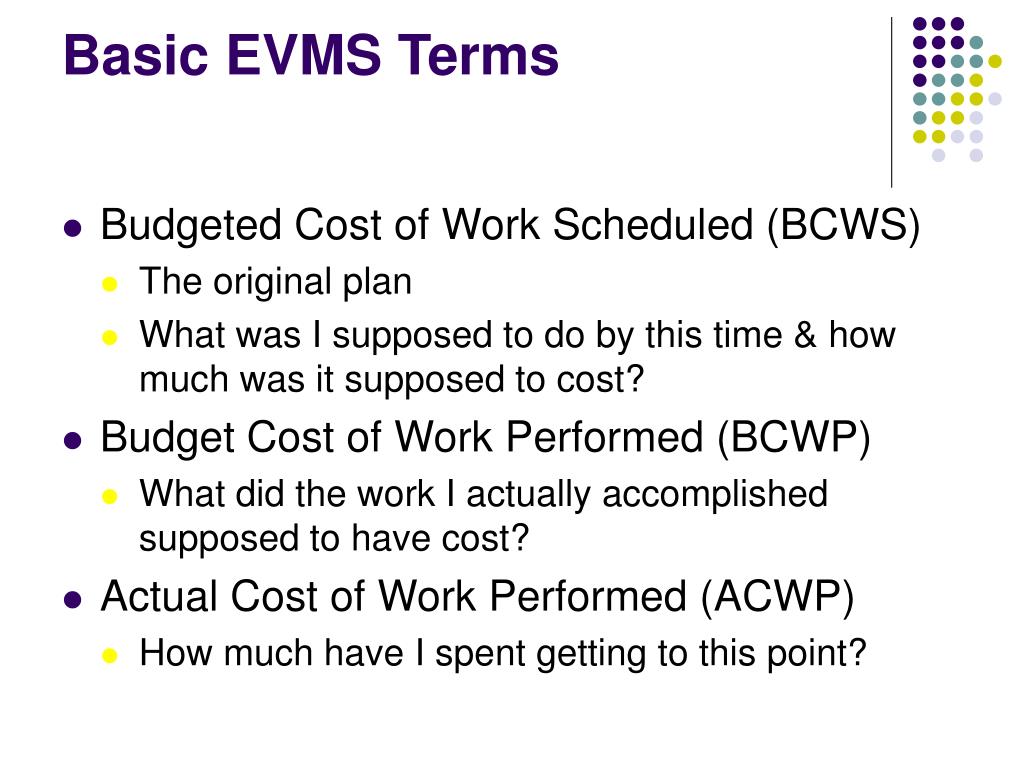 Basic EVMS Terms

- Budgeted Cost of Work Scheduled (BCWS)
  - The original plan
  - What was I supposed to do by this time & how much was it supposed to cost?
- Budget Cost of Work Performed (BCWP)
  - What did the work I actually accomplished supposed to have cost?
- Actual Cost of Work Performed (ACWP)
  - How much have I spent getting to this point?